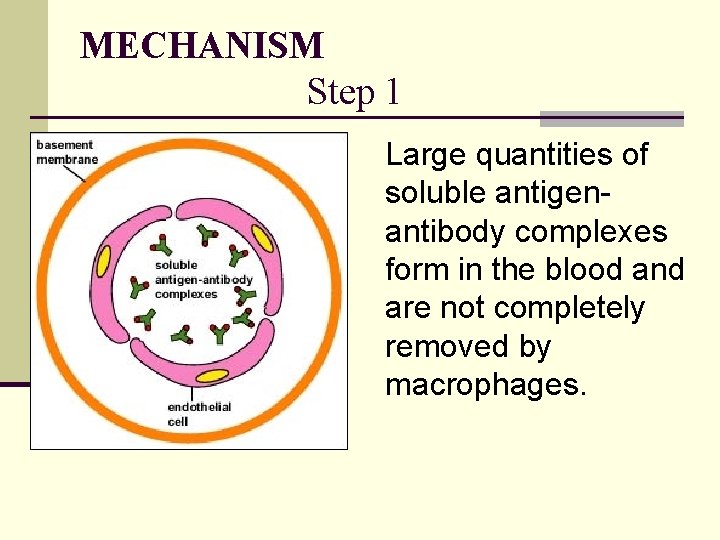 MECHANISM
Step 1

basement membrane

soluble antigen-antibody complexes

endothelial cell

Large quantities of soluble antigen-antibody complexes form in the blood and are not completely removed by macrophages.